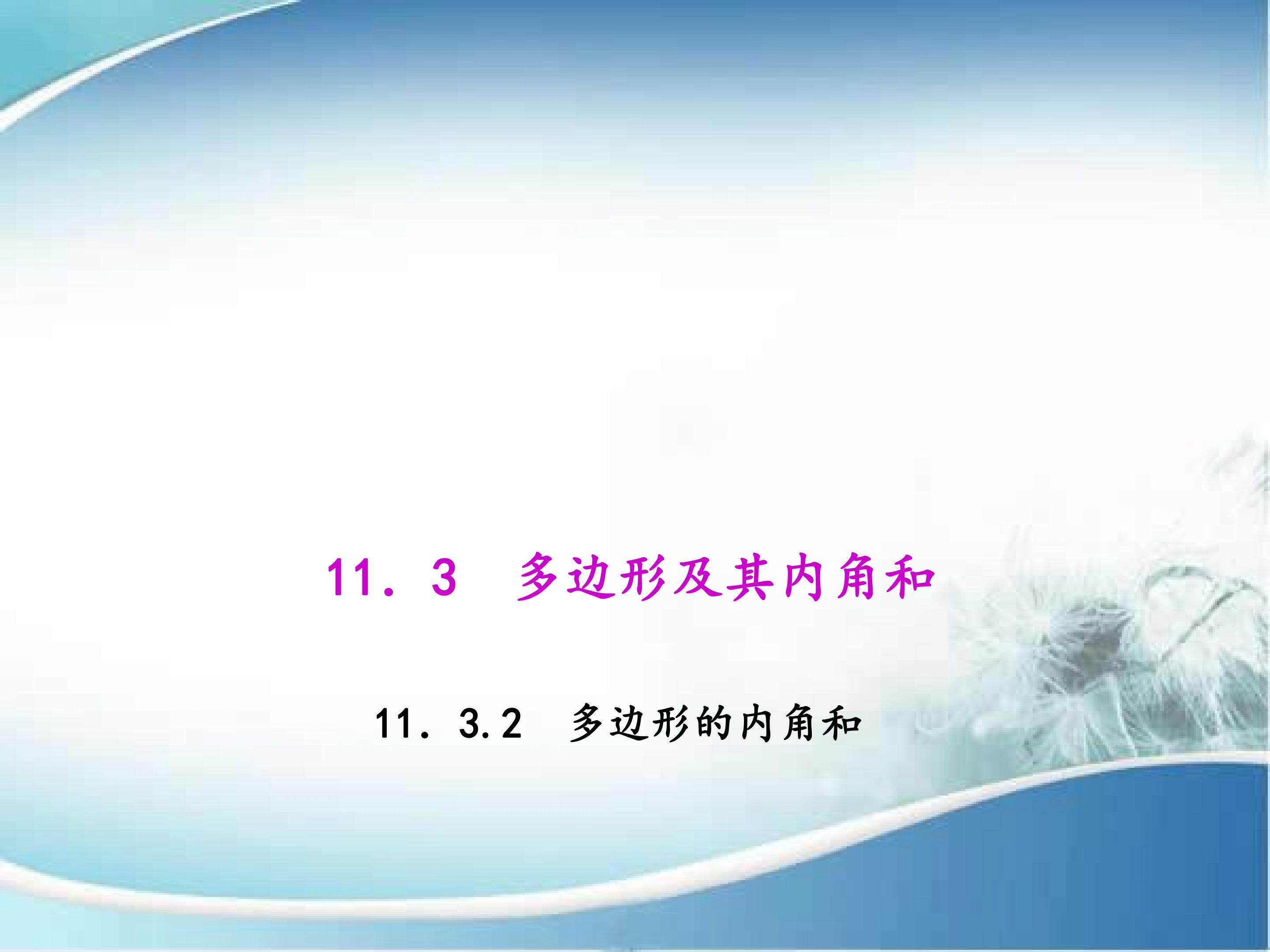 11．3　多边形及其内角和

11．3.2　多边形的内角和